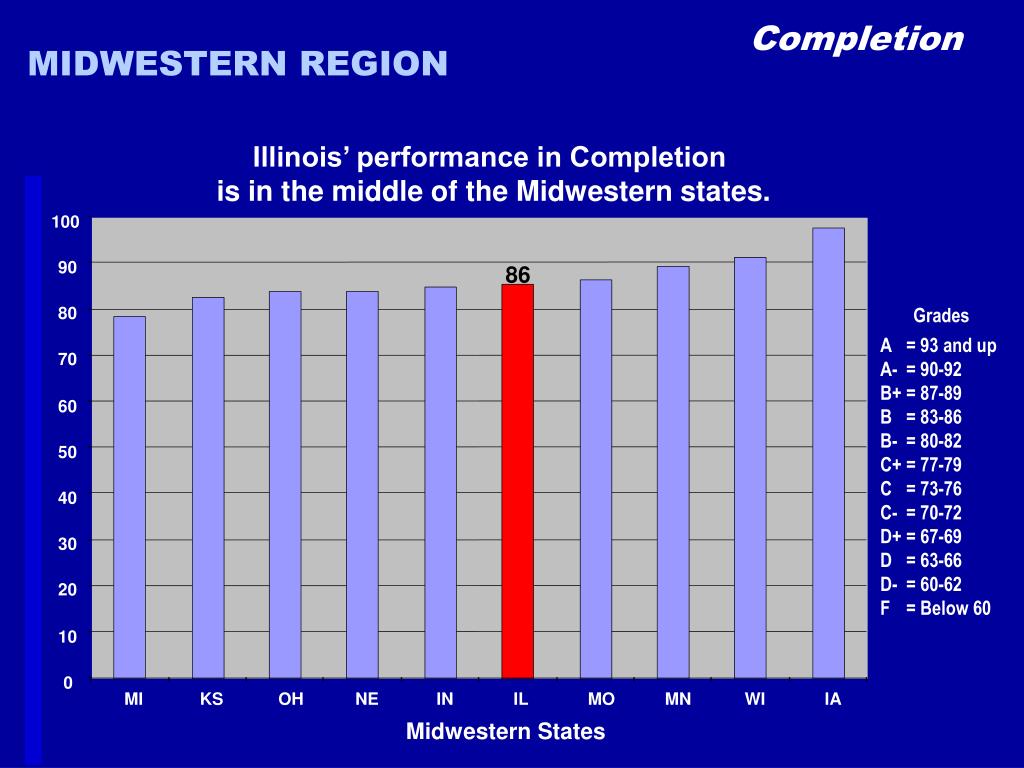 Completion

MIDWESTERN REGION

Illinois’ performance in Completion is in the middle of the Midwestern states.

100
90
80
70
60
50
40
30
20
10
0

86

MI KS OH NE IN IL MO MN WI IA

Midwestern States

Grades
A = 93 and up
A- = 90-92
B+ = 87-89
B = 83-86
B- = 80-82
C+ = 77-79
C = 73-76
C- = 70-72
D+ = 67-69
D = 63-66
D- = 60-62
F = Below 60